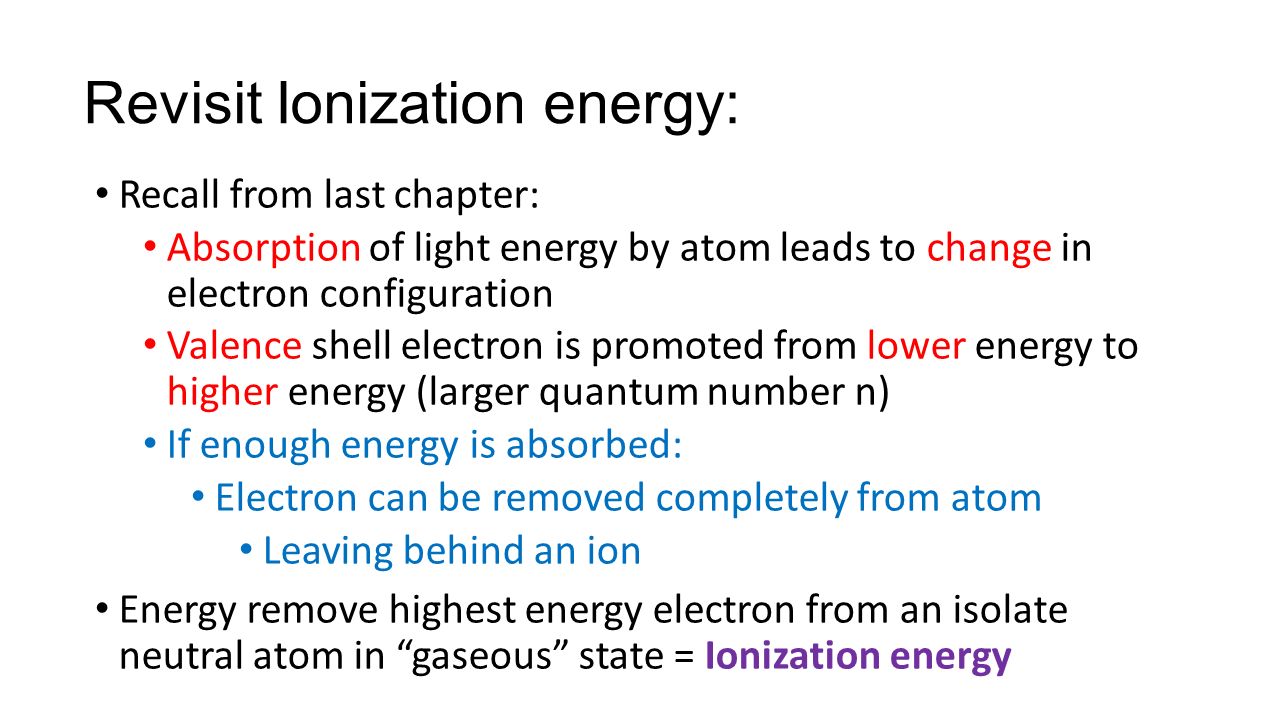 Revisit Ionization energy:

• Recall from last chapter:
  • Absorption of light energy by atom leads to change in electron configuration
  • Valence shell electron is promoted from lower energy to higher energy (larger quantum number n)
  • If enough energy is absorbed:
    • Electron can be removed completely from atom
      • Leaving behind an ion
• Energy remove highest energy electron from an isolate neutral atom in “gaseous” state = Ionization energy